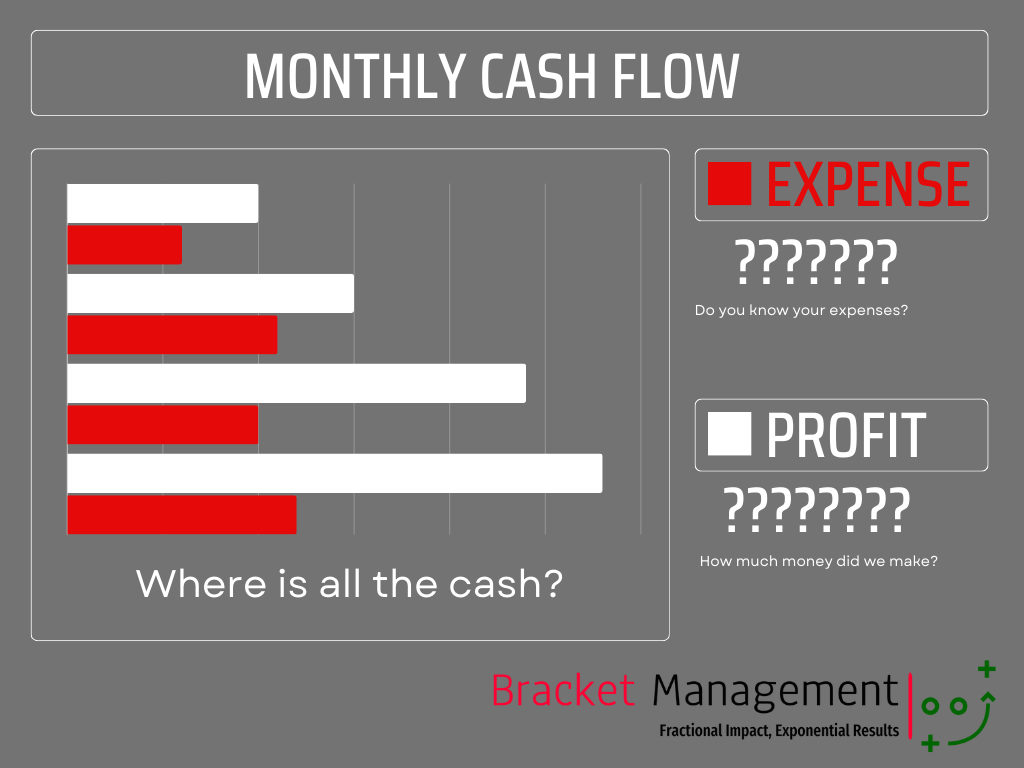 MONTHLY CASH FLOW

Where is all the cash?

EXPENSE

???????

Do you know your expenses?

PROFIT

????????

How much money did we make?

Bracket Management

Fractional Impact, Exponential Results